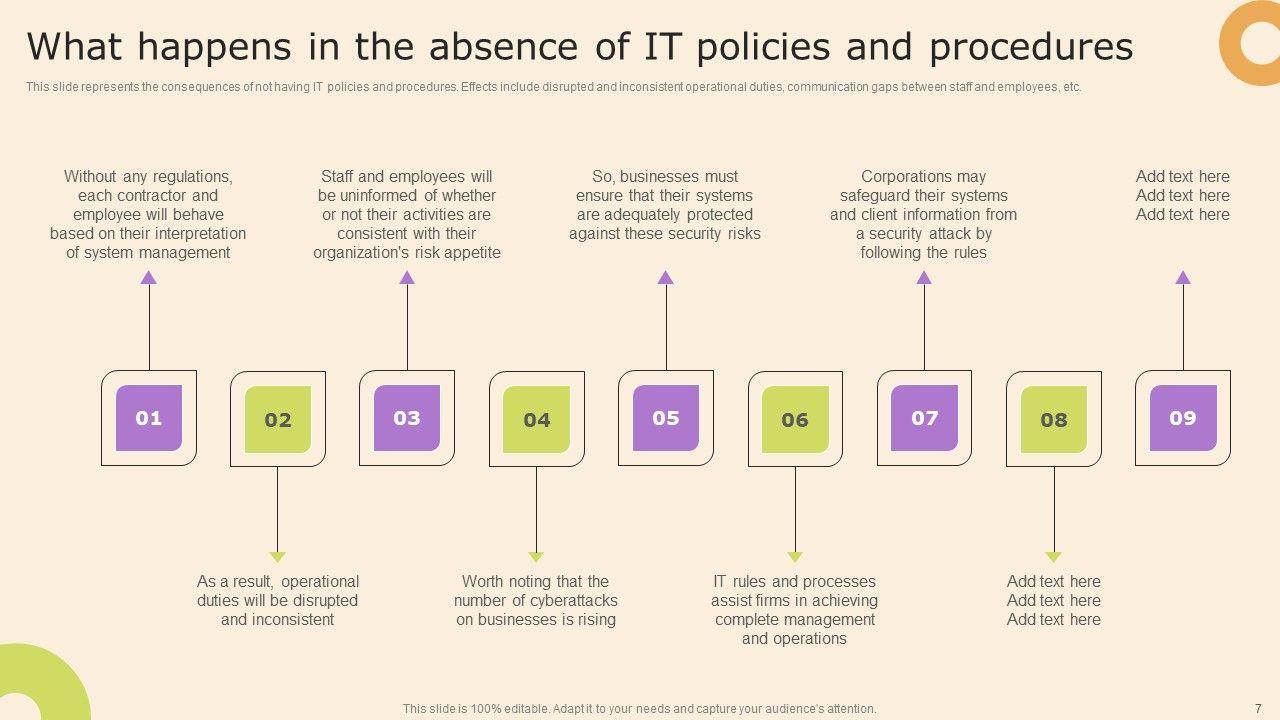 What happens in the absence of IT policies and procedures

This slide represents the consequences of not having IT policies and procedures. Effects include disrupted and inconsistent operational duties, communication gaps between staff and employees, etc.

Without any regulations, each contractor and employee will behave based on their interpretation of system management

Staff and employees will be uninformed of whether or not their activities are consistent with their organization's risk appetite

So, businesses must ensure that their systems are adequately protected against these security risks

Corporations may safeguard their systems and client information from a security attack by following the rules

Add text here Add text here Add text here

01

02

03

04

05

06

07

08

09

As a result, operational duties will be disrupted and inconsistent

Worth noting that the number of cyberattacks on businesses is rising

IT rules and processes assist firms in achieving complete management and operations

Add text here Add text here Add text here

This slide is 100% editable. Adapt it to your needs and capture your audience's attention.

7